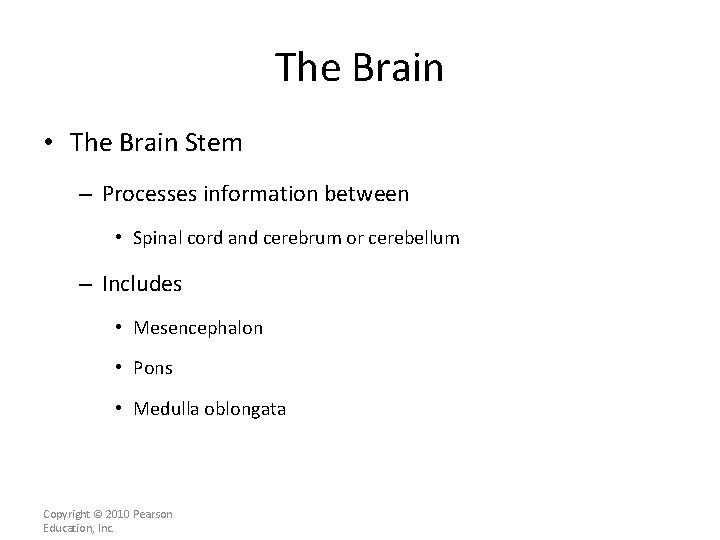 The Brain

• The Brain Stem

– Processes information between

• Spinal cord and cerebrum or cerebellum

– Includes

• Mesencephalon

• Pons

• Medulla oblongata

Copyright © 2010 Pearson Education, Inc.